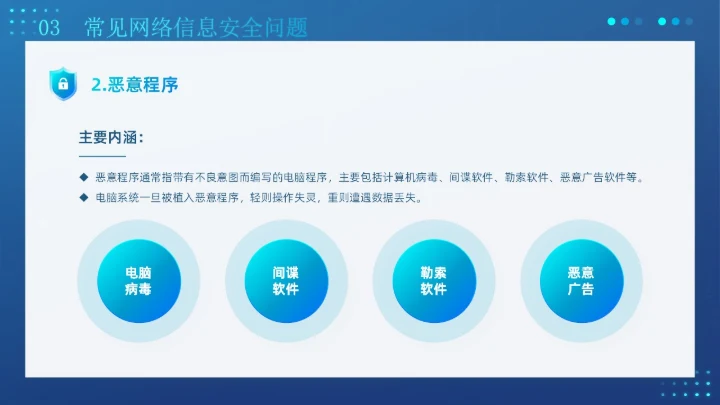 03 常见网络信息安全问题

2.恶意程序

主要内涵：

◆ 恶意程序通常指带有不良意图而编写的电脑程序，主要包括计算机病毒、间谍软件、勒索软件、恶意广告软件等。

◆ 电脑系统一旦被植入恶意程序，轻则操作失灵，重则遭遇数据丢失。

电脑病毒

间谍软件

勒索软件

恶意广告